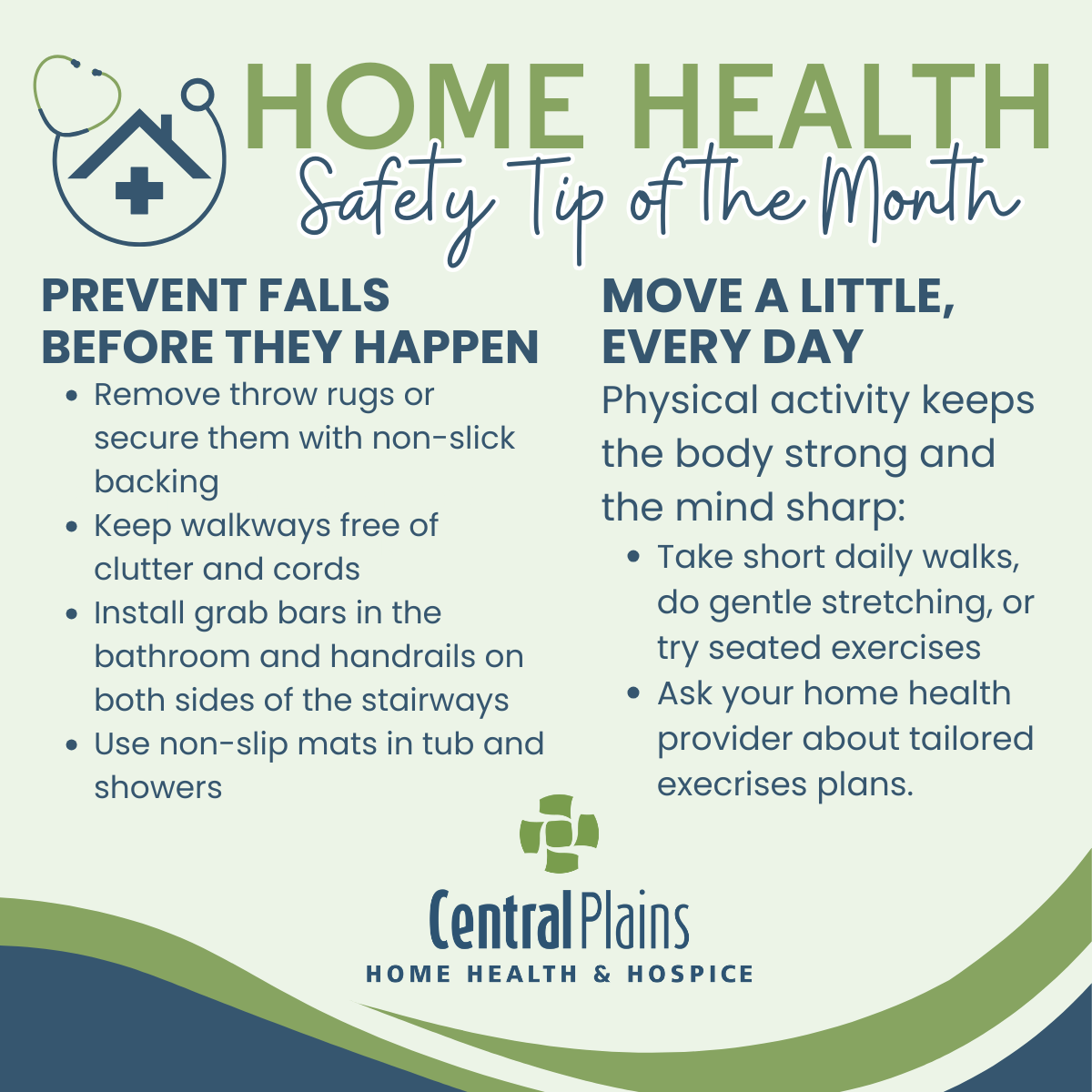 HOME HEALTH
Safety Tip of the Month

PREVENT FALLS BEFORE THEY HAPPEN

- Remove throw rugs or secure them with non-slick backing
- Keep walkways free of clutter and cords
- Install grab bars in the bathroom and handrails on both sides of the stairways
- Use non-slip mats in tub and showers

MOVE A LITTLE, EVERY DAY

Physical activity keeps the body strong and the mind sharp:

- Take short daily walks, do gentle stretching, or try seated exercises
- Ask your home health provider about tailored execrises plans.

Central Plains
HOME HEALTH & HOSPICE